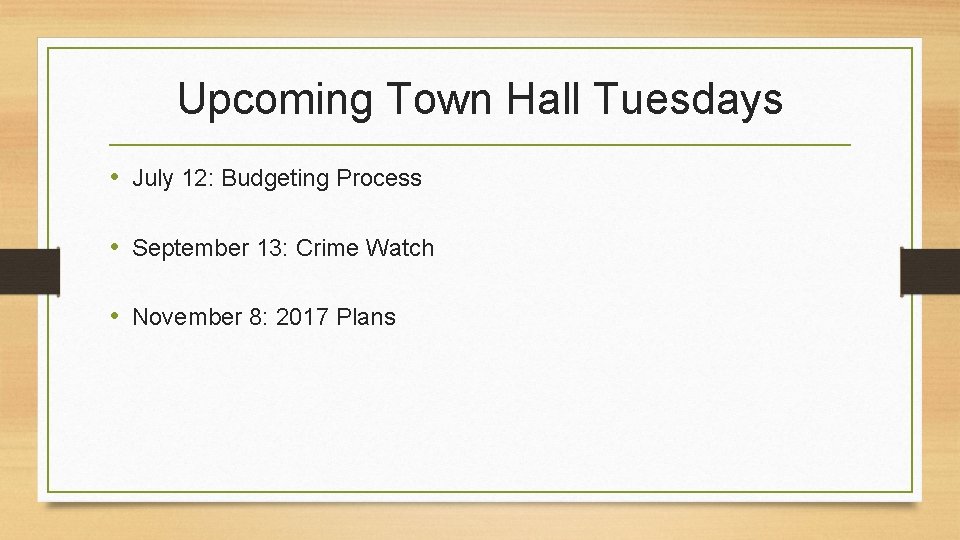 Upcoming Town Hall Tuesdays

• July 12: Budgeting Process

• September 13: Crime Watch

• November 8: 2017 Plans